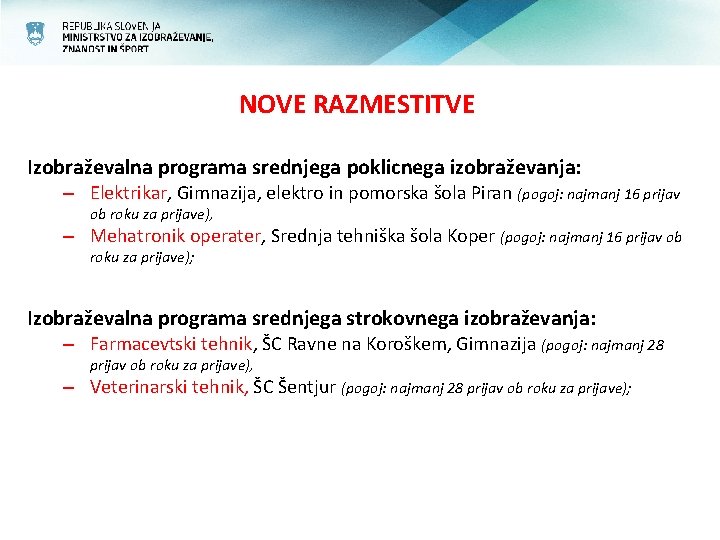 REPUBLIKA SLOVENIJA
MINISTRSTVO ZA IZOBRAŽEVANJE, ZNANOST IN ŠPORT

NOVE RAZMESTITVE

Izobraževalna programa srednjega poklicnega izobraževanja:
– Elektrikar, Gimnazija, elektro in pomorska šola Piran (pogoj: najmanj 16 prijav ob roku za prijave),
– Mehatronik operater, Srednja tehniška šola Koper (pogoj: najmanj 16 prijav ob roku za prijave);

Izobraževalna programa srednjega strokovnega izobraževanja:
– Farmacevtski tehnik, ŠC Ravne na Koroškem, Gimnazija (pogoj: najmanj 28 prijav ob roku za prijave),
– Veterinarski tehnik, ŠC Šentjur (pogoj: najmanj 28 prijav ob roku za prijave);